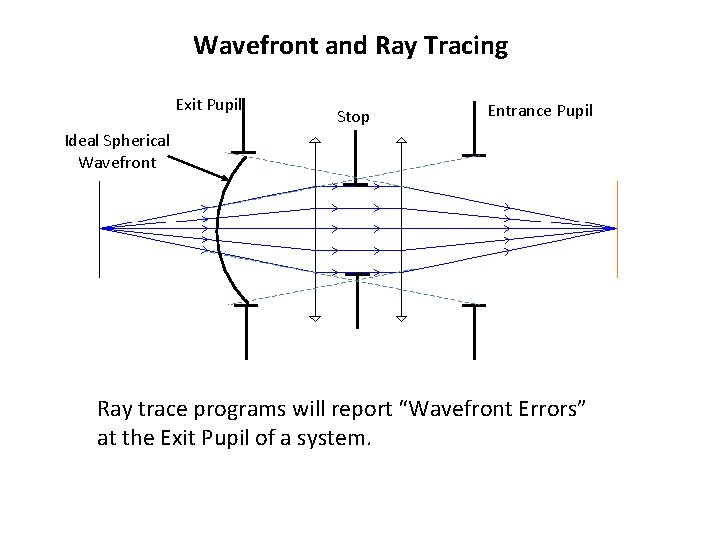 Wavefront and Ray Tracing

Exit Pupil

Stop

Entrance Pupil

Ideal Spherical Wavefront

Ray trace programs will report “Wavefront Errors” at the Exit Pupil of a system.